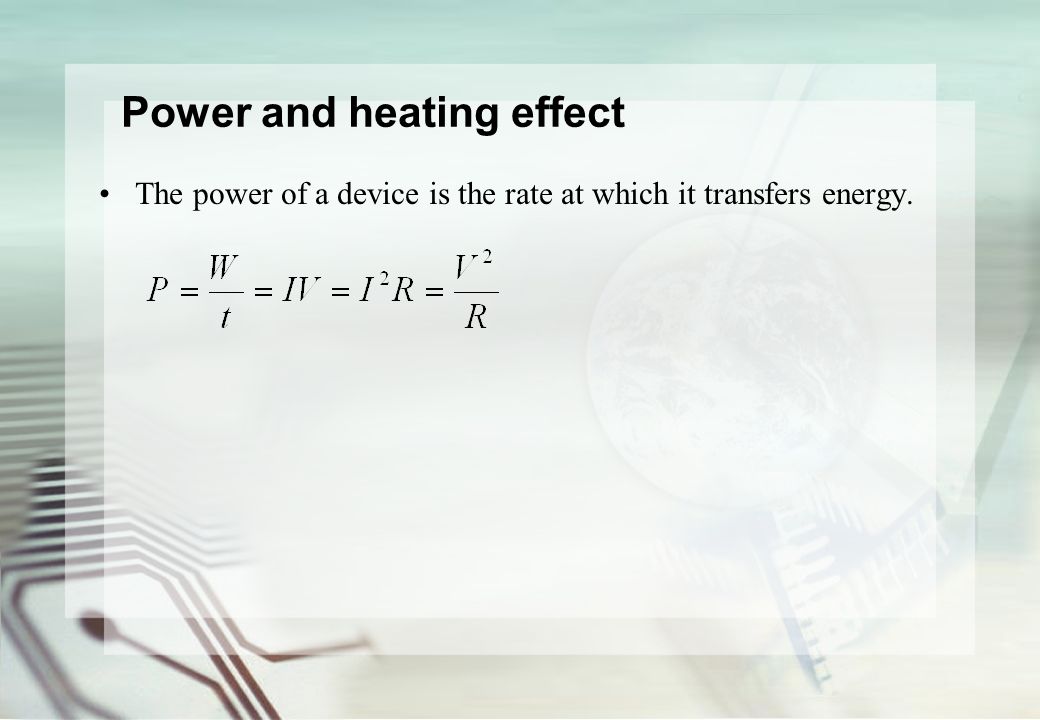 Power and heating effect

• The power of a device is the rate at which it transfers energy.

$P = \frac{W}{t} = IV = I^2R = \frac{V^2}{R}$